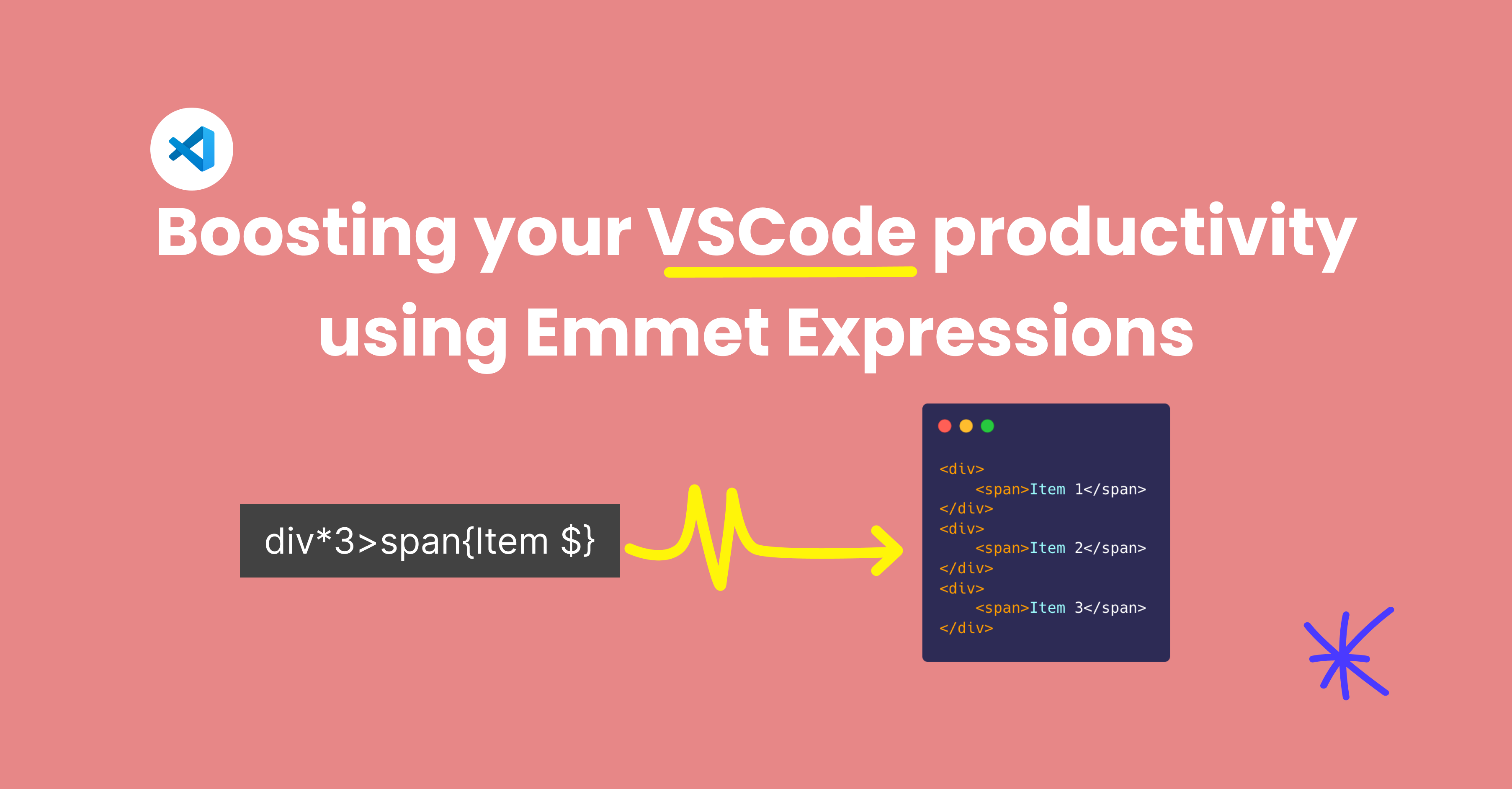 Boosting your VSCode productivity using Emmet Expressions

div*3>span{Item $}

<div>
<span>Item 1</span>
</div>
<div>
<span>Item 2</span>
</div>
<div>
<span>Item 3</span>
</div>